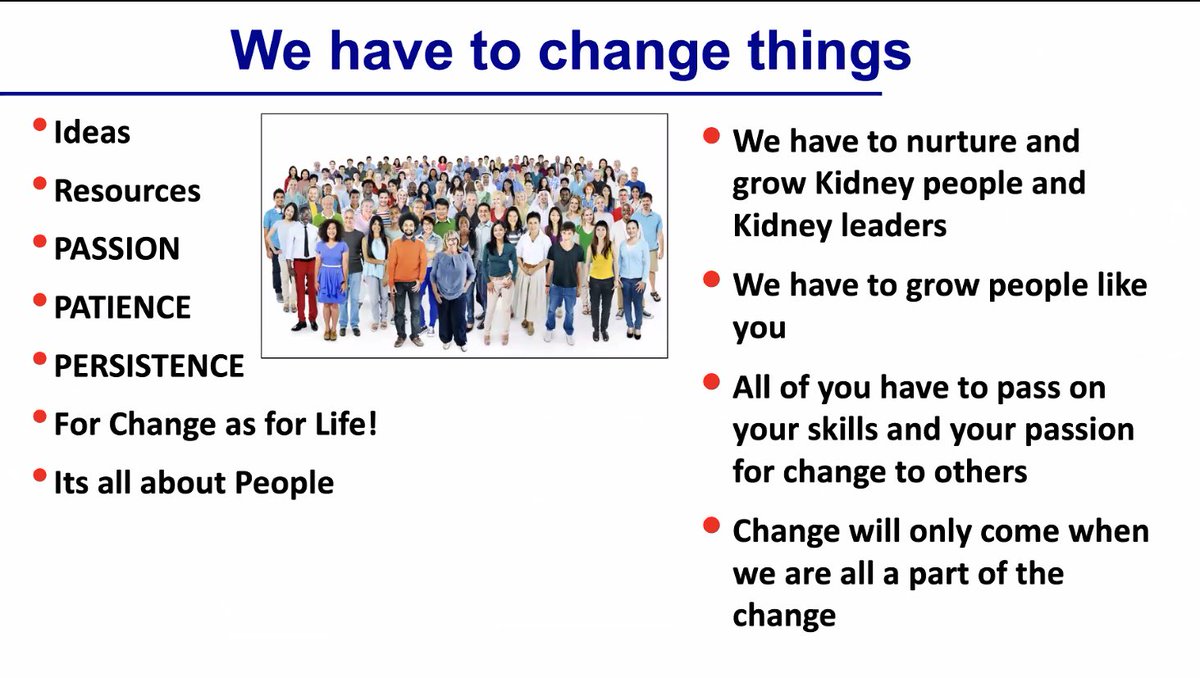 We have to change things

- Ideas
- Resources
- PASSION
- PATIENCE
- PERSISTENCE
- For Change as for Life!
- Its all about People

- We have to nurture and grow Kidney people and Kidney leaders
- We have to grow people like you
- All of you have to pass on your skills and your passion for change to others
- Change will only come when we are all a part of the change